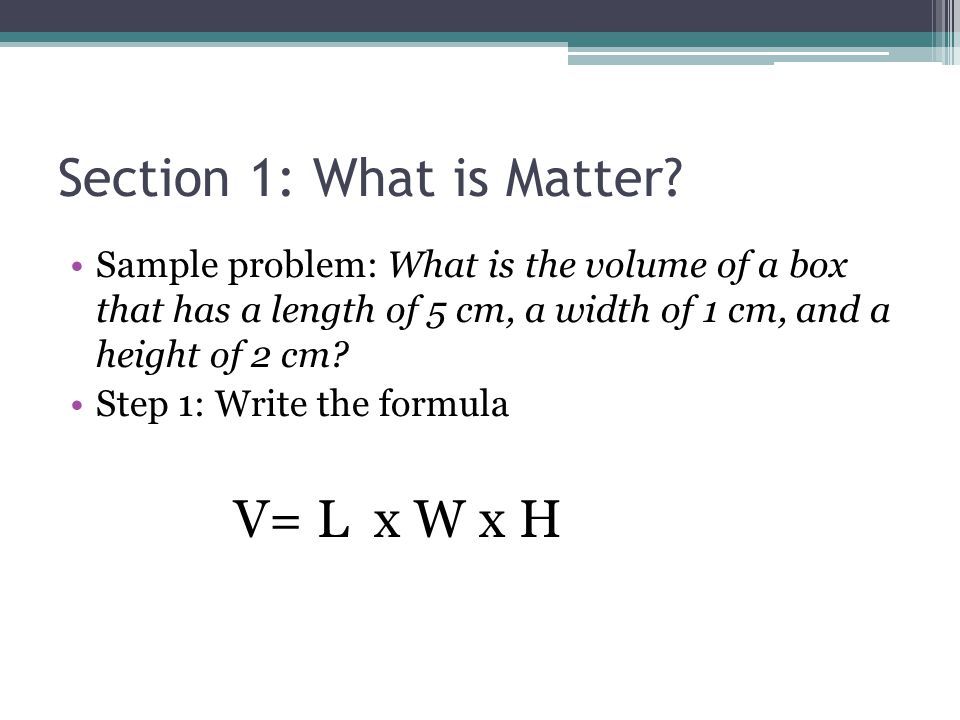 Section 1: What is Matter?

• Sample problem: What is the volume of a box that has a length of 5 cm, a width of 1 cm, and a height of 2 cm?
• Step 1: Write the formula

V= L x W x H